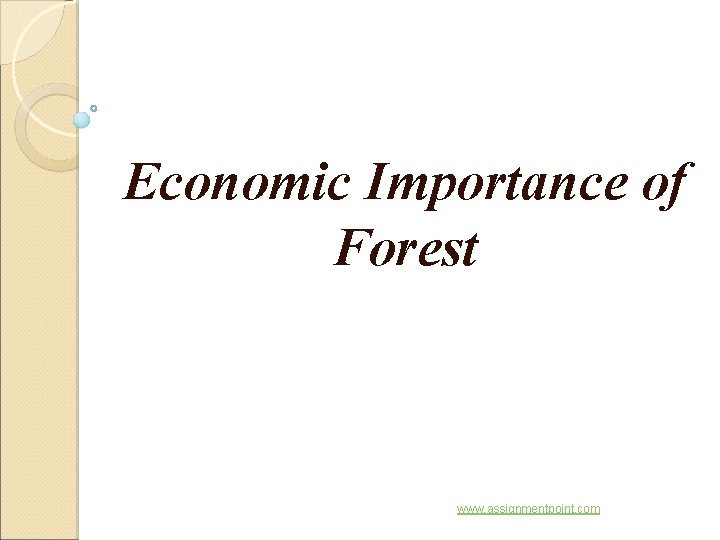 Economic Importance of Forest

www.assignmentpoint.com